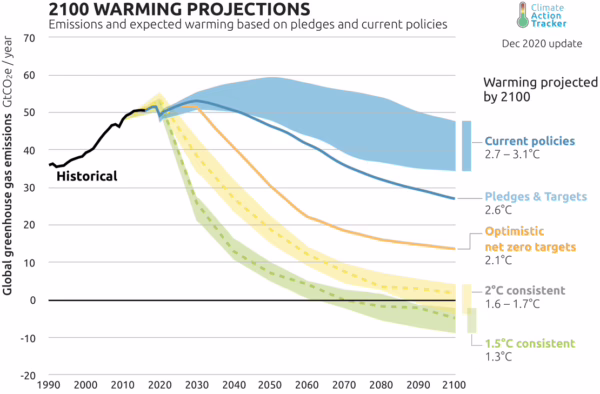 2100 WARMING PROJECTIONS
Emissions and expected warming based on pledges and current policies

Climate Action Tracker

Dec 2020 update

Global greenhouse gas emissions $GtCO_2e$ / year

70
60
50
40
30
20
10
0
-10
-20

1990 2000 2010 2020 2030 2040 2050 2060 2070 2080 2090 2100

Historical

Warming projected by 2100

Current policies
2.7 – 3.1°C

Pledges & Targets
2.6°C

Optimistic net zero targets
2.1°C

2°C consistent
1.6 – 1.7°C

1.5°C consistent
1.3°C